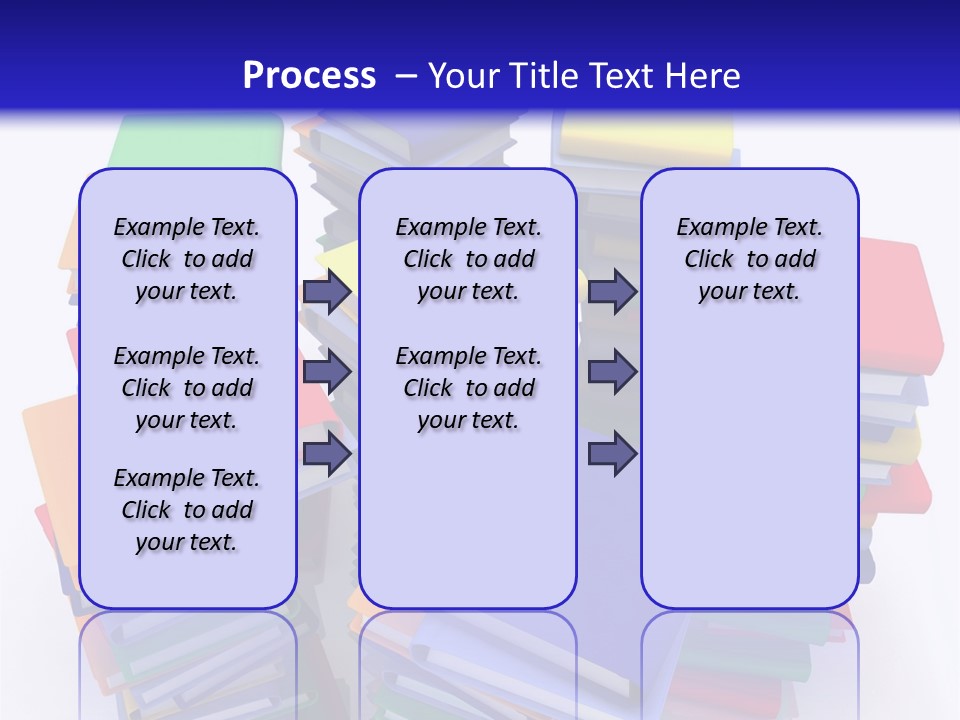 Process – Your Title Text Here

Example Text. Click to add your text.

Example Text. Click to add your text.

Example Text. Click to add your text.

Example Text. Click to add your text.

Example Text. Click to add your text.

Example Text. Click to add your text.